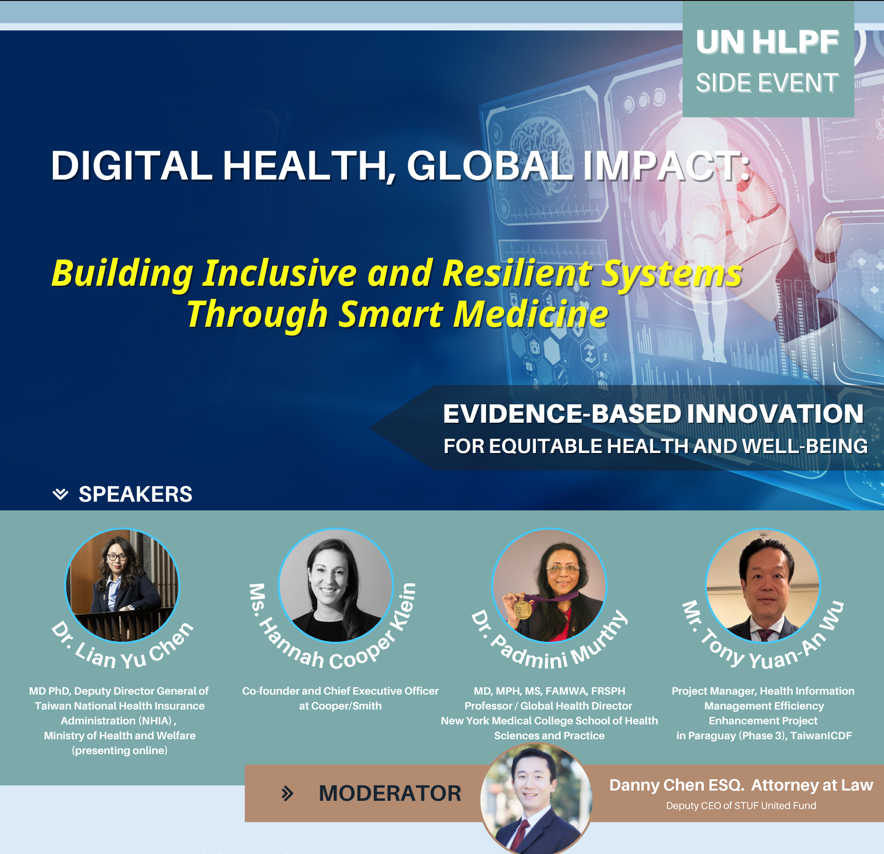 UN HLPF
SIDE EVENT

DIGITAL HEALTH, GLOBAL IMPACT:

Building Inclusive and Resilient Systems Through Smart Medicine

EVIDENCE-BASED INNOVATION
FOR EQUITABLE HEALTH AND WELL-BEING

SPEAKERS

Dr. Lian Yu Chen
MD PhD, Deputy Director General of Taiwan National Health Insurance Administration (NHIA) , Ministry of Health and Welfare (presenting online)

Ms. Hannah Cooper Klein
Co-founder and Chief Executive Officer at Cooper/Smith

Dr. Padmini Murthy
MD, MPH, MS, FAMWA, FRSPH
Professor / Global Health Director
New York Medical College School of Health Sciences and Practice

Mr. Tony Yuan-An Wu
Project Manager, Health Information Management Efficiency Enhancement Project in Paraguay (Phase 3), TaiwanICDF

MODERATOR

Danny Chen ESQ. Attorney at Law
Deputy CEO of STUF United Fund